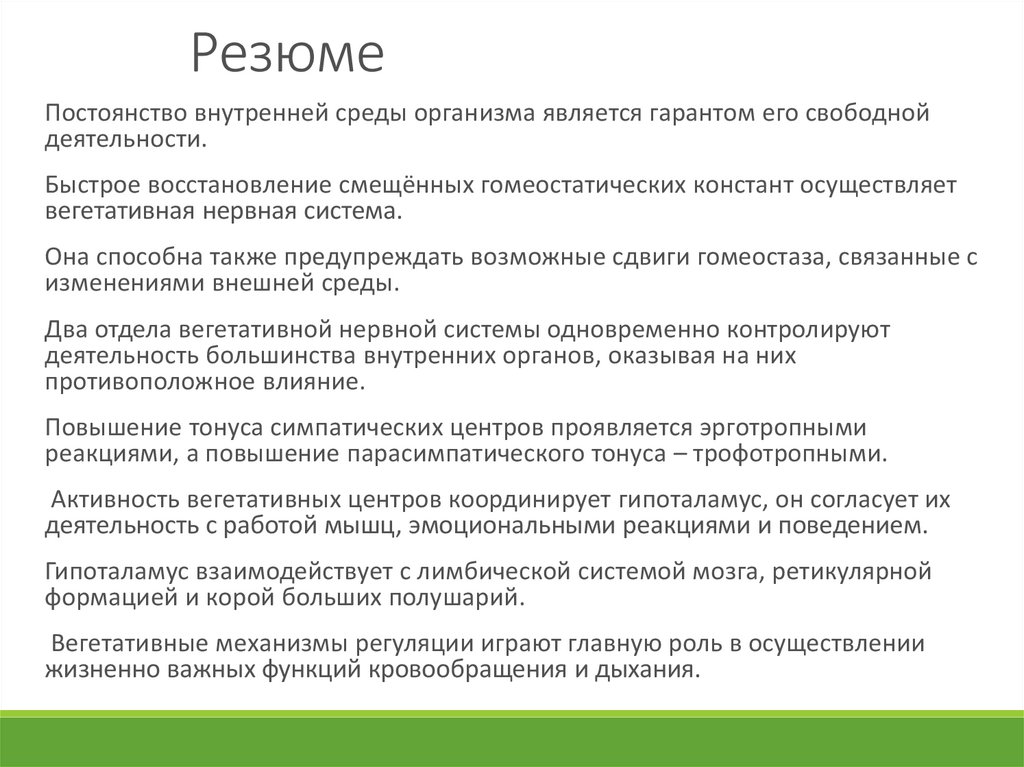 Резюме

Постоянство внутренней среды организма является гарантом его свободной деятельности.

Быстрое восстановление смещённых гомеостатических констант осуществляет вегетативная нервная система.

Она способна также предупреждать возможные сдвиги гомеостаза, связанные с изменениями внешней среды.

Два отдела вегетативной нервной системы одновременно контролируют деятельность большинства внутренних органов, оказывая на них противоположное влияние.

Повышение тонуса симпатических центров проявляется эрготропными реакциями, а повышение парасимпатического тонуса – трофотропными.

Активность вегетативных центров координирует гипоталамус, он согласует их деятельность с работой мышц, эмоциональными реакциями и поведением.

Гипоталамус взаимодействует с лимбической системой мозга, ретикулярной формацией и корой больших полушарий.

Вегетативные механизмы регуляции играют главную роль в осуществлении жизненно важных функций кровообращения и дыхания.